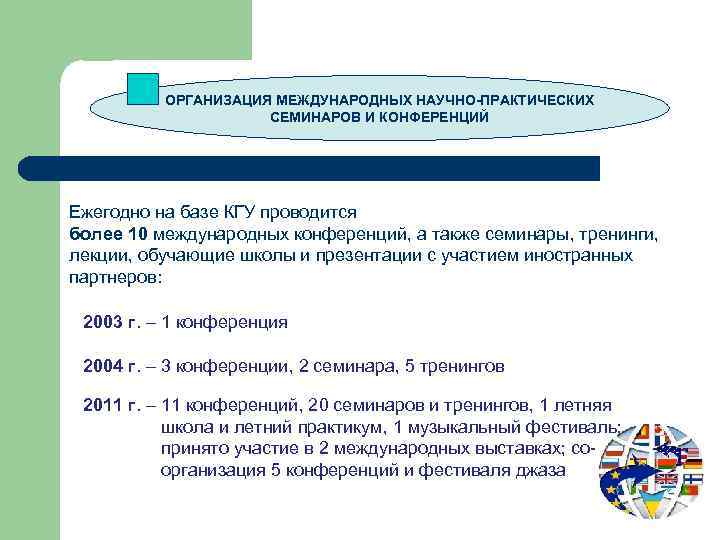 ОРГАНИЗАЦИЯ МЕЖДУНАРОДНЫХ НАУЧНО-ПРАКТИЧЕСКИХ СЕМИНАРОВ И КОНФЕРЕНЦИЙ

Ежегодно на базе КГУ проводится
более 10 международных конференций, а также семинары, тренинги, лекции, обучающие школы и презентации с участием иностранных партнеров:

2003 г. – 1 конференция

2004 г. – 3 конференции, 2 семинара, 5 тренингов

2011 г. – 11 конференций, 20 семинаров и тренингов, 1 летняя школа и летний практикум, 1 музыкальный фестиваль; принято участие в 2 международных выставках; со-организация 5 конференций и фестиваля джаза